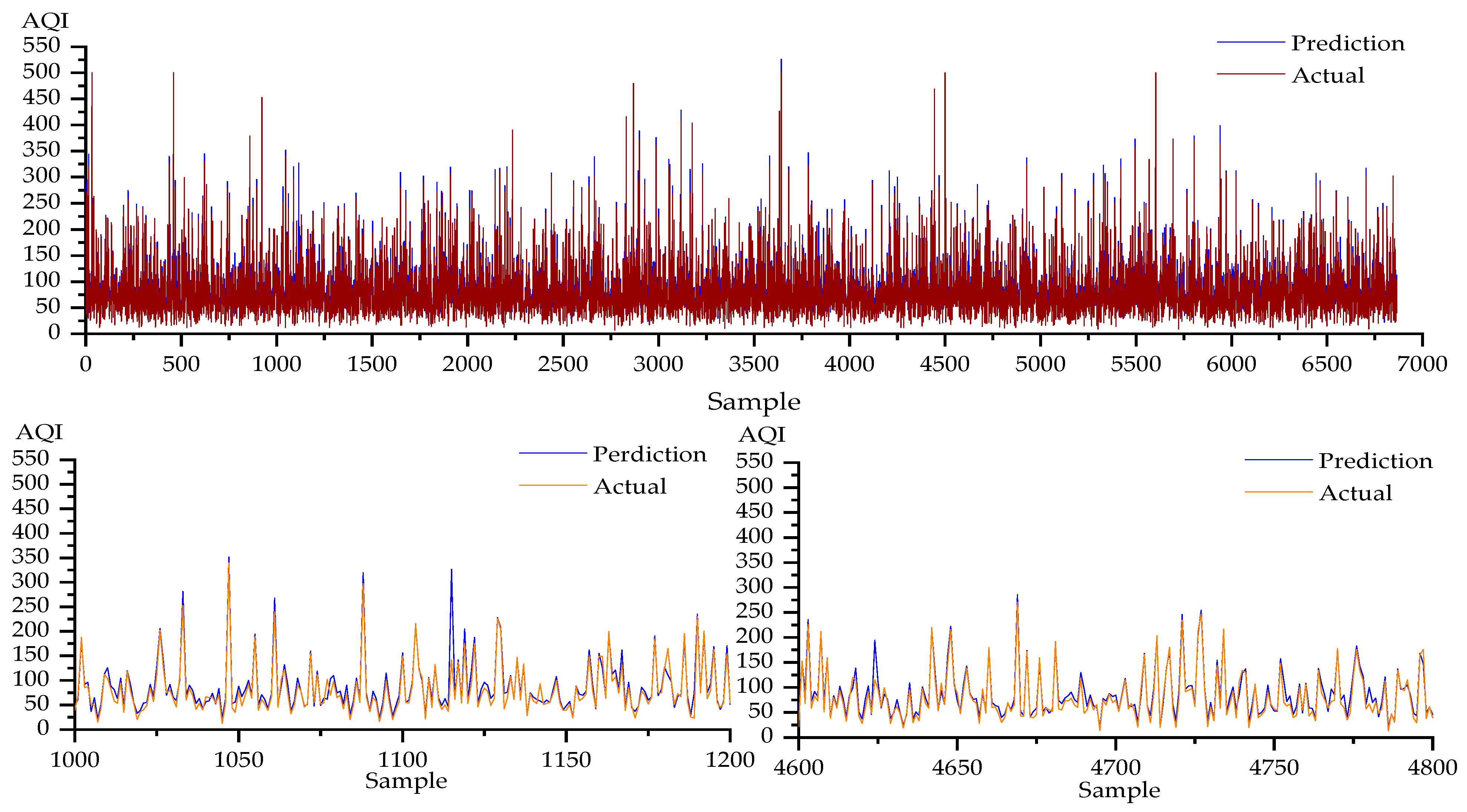 AQI

550
500
450
400
350
300
250
200
150
100
50
0

Prediction
Actual

0 500 1000 1500 2000 2500 3000 3500 4000 4500 5000 5500 6000 6500 7000

Sample

AQI

550
500
450
400
350
300
250
200
150
100
50
0

Perdiction
Actual

1000 1050 1100 1150 1200

Sample

AQI

550
500
450
400
350
300
250
200
150
100
50
0

Prediction
Actual

4600 4650 4700 4750 4800

Sample